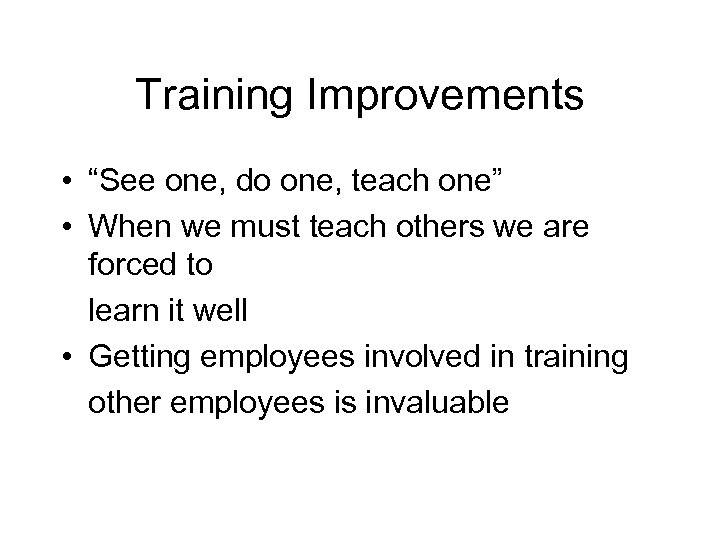 Training Improvements

• “See one, do one, teach one”
• When we must teach others we are forced to

learn it well
• Getting employees involved in training

other employees is invaluable